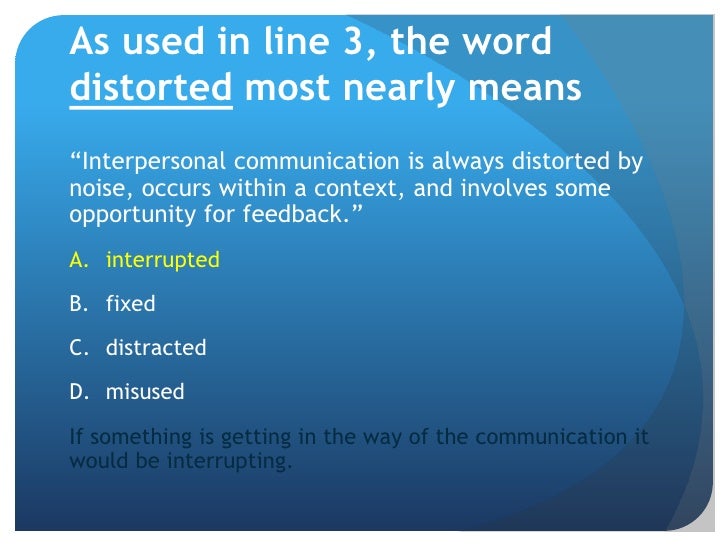 As used in line 3, the word distorted most nearly means

“Interpersonal communication is always distorted by noise, occurs within a context, and involves some opportunity for feedback.”

A. interrupted

B. fixed

C. distracted

D. misused

If something is getting in the way of the communication it would be interrupting.